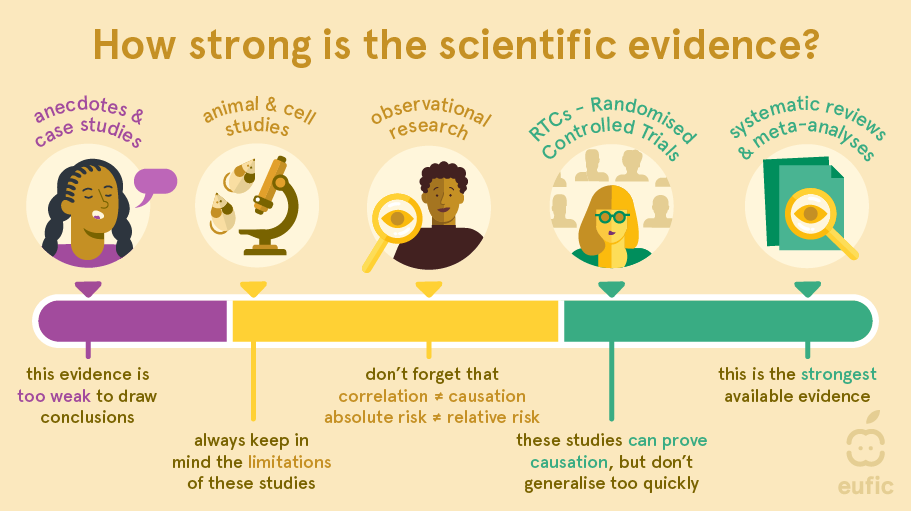 How strong is the scientific evidence?

anecdotes & case studies

animal & cell studies

observational research

RTCs - Randomised Controlled Trials

systematic reviews & meta-analyses

this evidence is too weak to draw conclusions

always keep in mind the limitations of these studies

don't forget that correlation ≠ causation absolute risk ≠ relative risk

these studies can prove causation, but don't generalise too quickly

this is the strongest available evidence

eufic